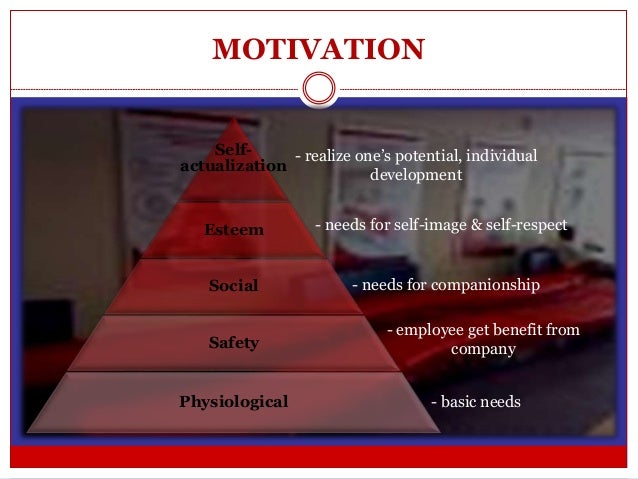 MOTIVATION

Self-actualization

- realize one's potential, individual development

Esteem

- needs for self-image & self-respect

Social

- needs for companionship

Safety

- employee get benefit from company

Physiological

- basic needs